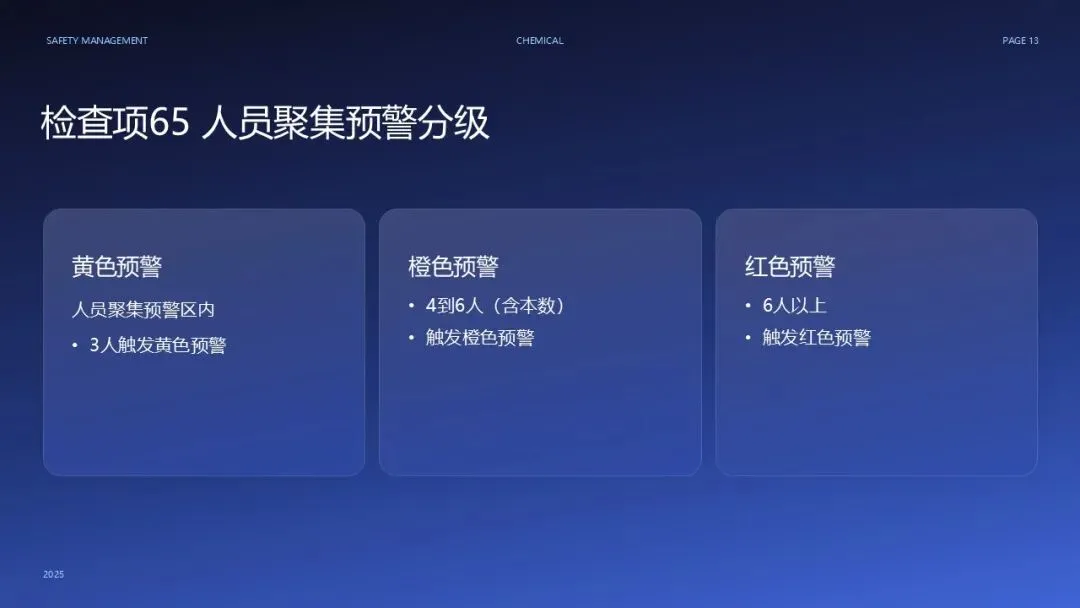 SAFETY MANAGEMENT

CHEMICAL

PAGE 13

检查项65 人员聚集预警分级

黄色预警

人员聚集预警区内

• 3人触发黄色预警

橙色预警

• 4到6人（含本数）

• 触发橙色预警

红色预警

• 6人以上

• 触发红色预警

2025